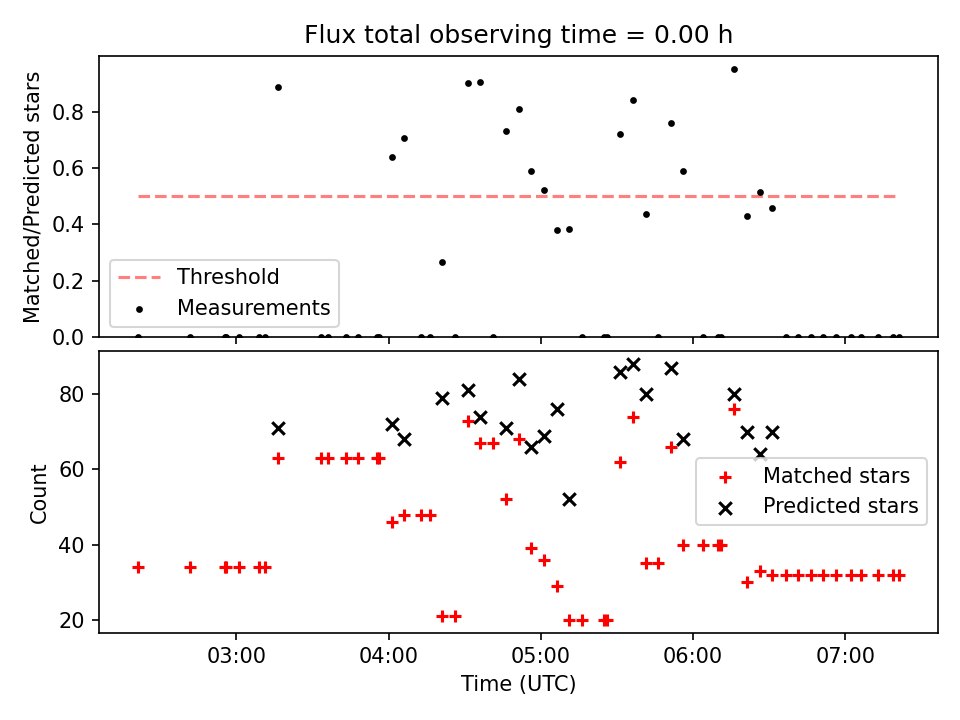 Flux total observing time = 0.00 h

Matched/Predicted stars

0.8
0.6
0.4
0.2
0.0

Threshold
Measurements

Count

80
60
40
20

Matched stars
Predicted stars

03:00
04:00
05:00
06:00
07:00

Time (UTC)